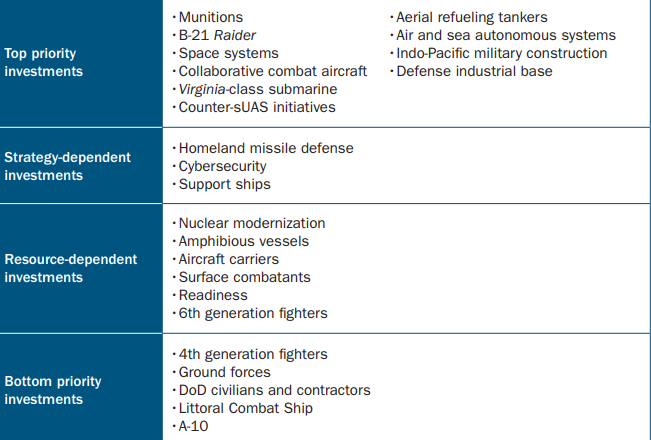 | | |
|---|---|
| Top priority investments | · Munitions · B-21 Raider · Space systems · Collaborative combat aircraft · Virginia-class submarine · Counter-sUAS initiatives · Aerial refueling tankers · Air and sea autonomous systems · Indo-Pacific military construction · Defense industrial base |
| Strategy-dependent investments | · Homeland missile defense · Cybersecurity · Support ships |
| Resource-dependent investments | · Nuclear modernization · Amphibious vessels · Aircraft carriers · Surface combatants · Readiness · 6th generation fighters |
| Bottom priority investments | · 4th generation fighters · Ground forces · DoD civilians and contractors · Littoral Combat Ship · A-10 |